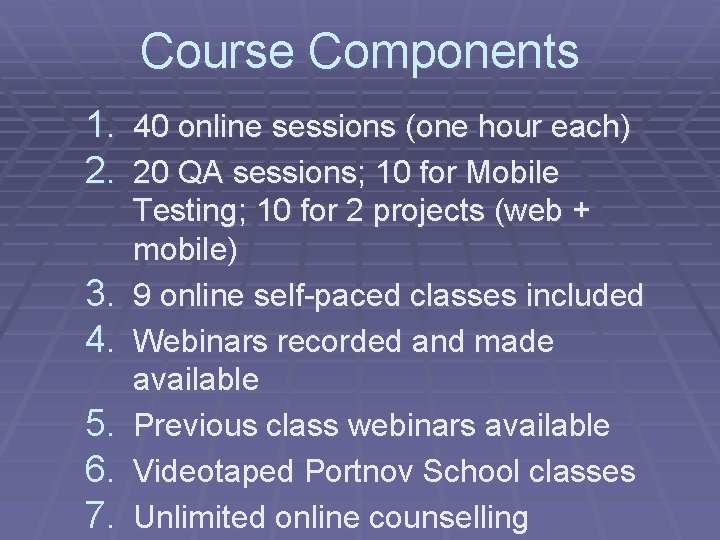 Course Components

1. 40 online sessions (one hour each)
2. 20 QA sessions; 10 for Mobile Testing; 10 for 2 projects (web + mobile)
3. 9 online self-paced classes included
4. Webinars recorded and made available
5. Previous class webinars available
6. Videotaped Portnov School classes
7. Unlimited online counselling